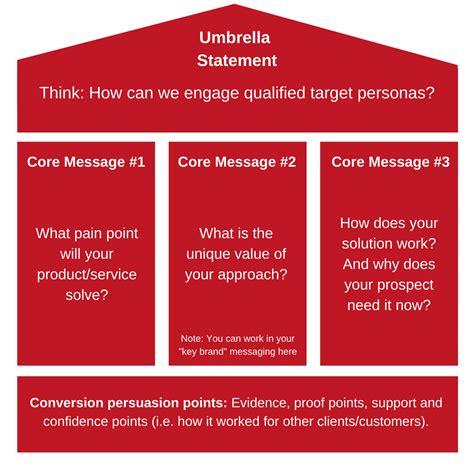 Umbrella Statement

Think: How can we engage qualified target personas?

Core Message #1

What pain point will your product/service solve?

Core Message #2

What is the unique value of your approach?

Note: You can work in your "key brand" messaging here

Core Message #3

How does your solution work? And why does your prospect need it now?

Conversion persuasion points: Evidence, proof points, support and confidence points (i.e. how it worked for other clients/customers).